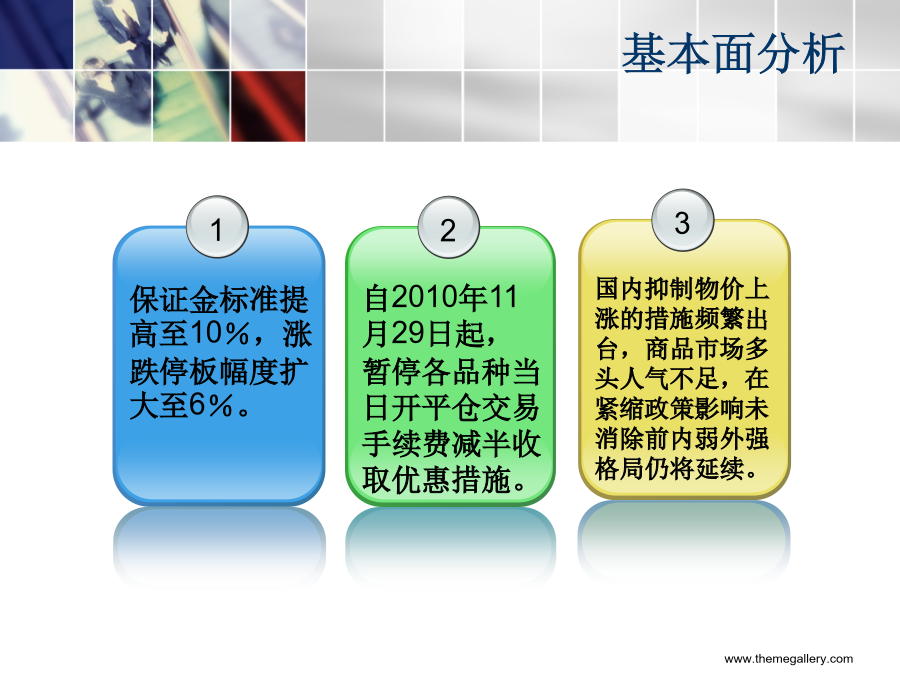 基本面分析

1

保证金标准提高至10%，涨跌停板幅度扩大至6%。

2

自2010年11月29日起，暂停各品种当日开平仓交易手续费减半收取优惠措施。

3

国内抑制物价上涨的措施频繁出台，商品市场多头人气不足，在紧缩政策影响未消除前内弱外强格局仍将延续。

www.themegallery.com